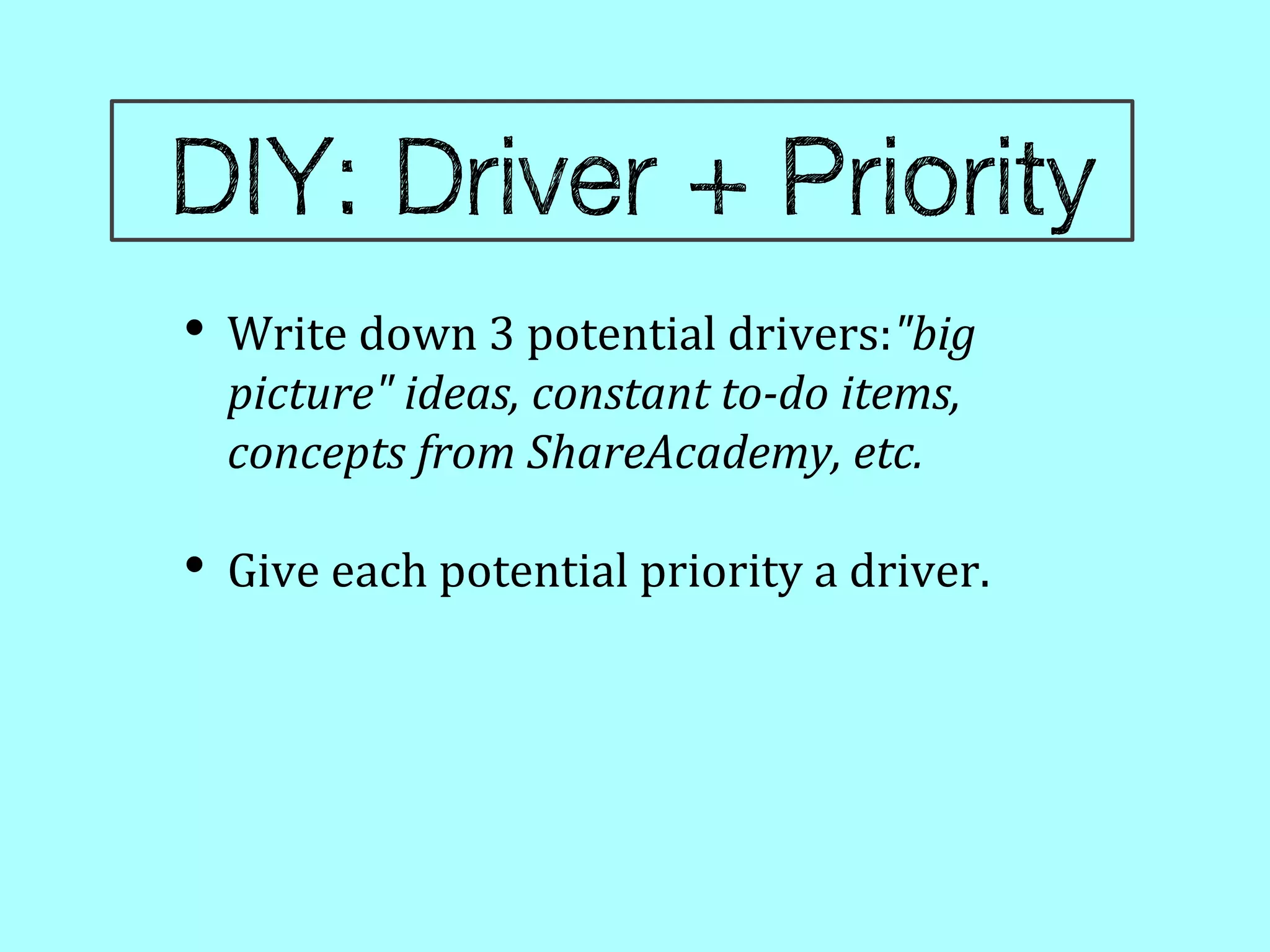 DIY: Driver + Priority

• Write down 3 potential drivers:"big picture" ideas, constant to-do items, concepts from ShareAcademy, etc.

• Give each potential priority a driver.